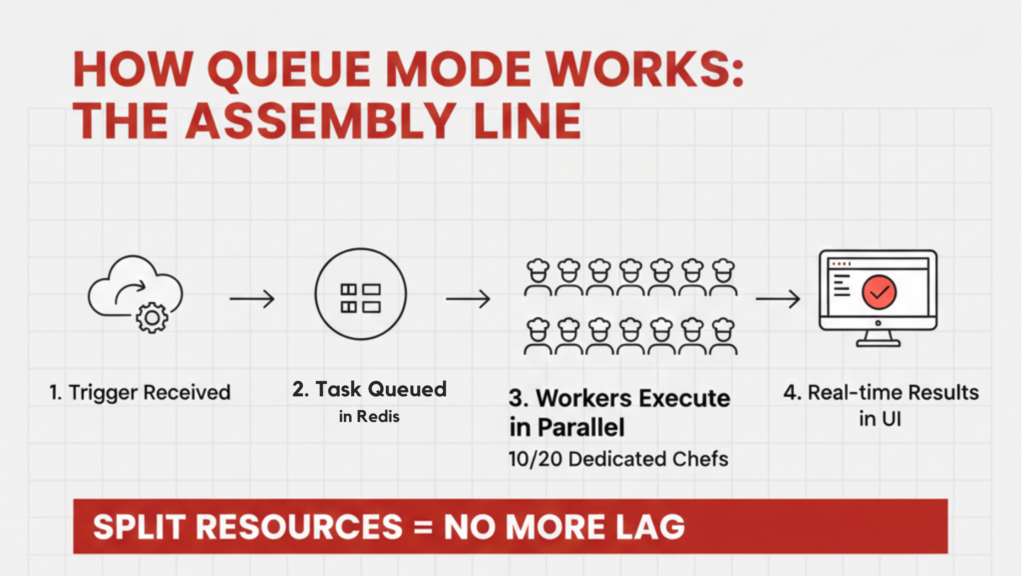 HOW QUEUE MODE WORKS: THE ASSEMBLY LINE

1. Trigger Received

2. Task Queued
in Redis

3. Workers Execute in Parallel
10/20 Dedicated Chefs

4. Real-time Results in UI

SPLIT RESOURCES = NO MORE LAG